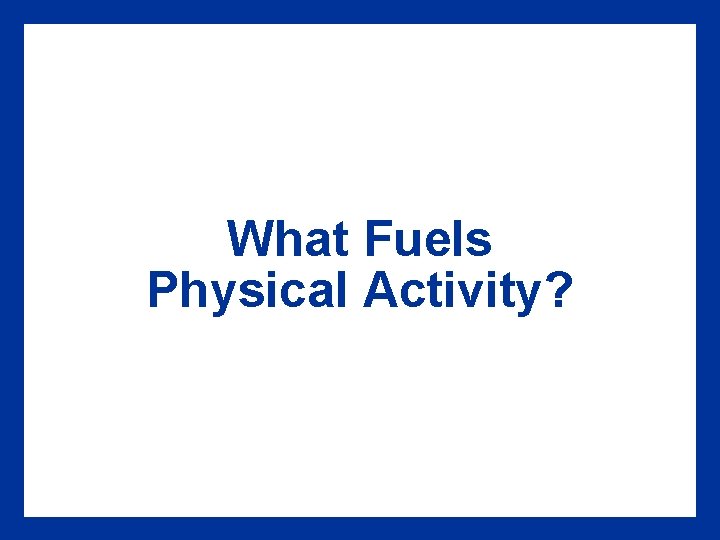 What Fuels
Physical Activity?